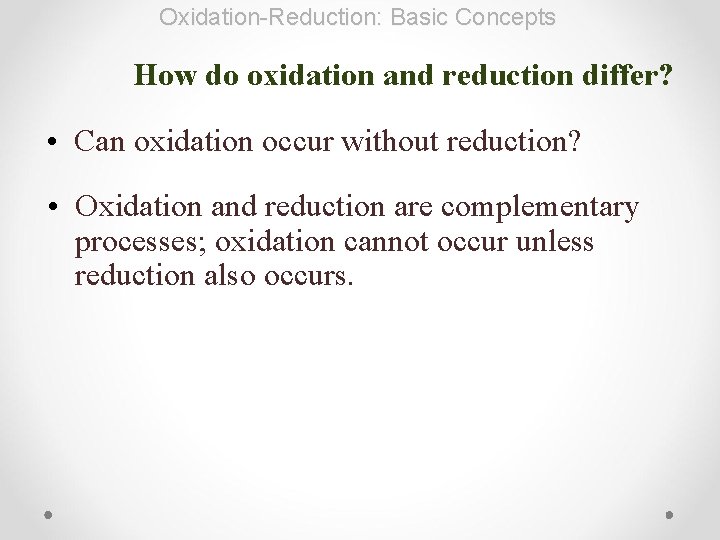 Oxidation-Reduction: Basic Concepts

How do oxidation and reduction differ?

• Can oxidation occur without reduction?

• Oxidation and reduction are complementary processes; oxidation cannot occur unless reduction also occurs.